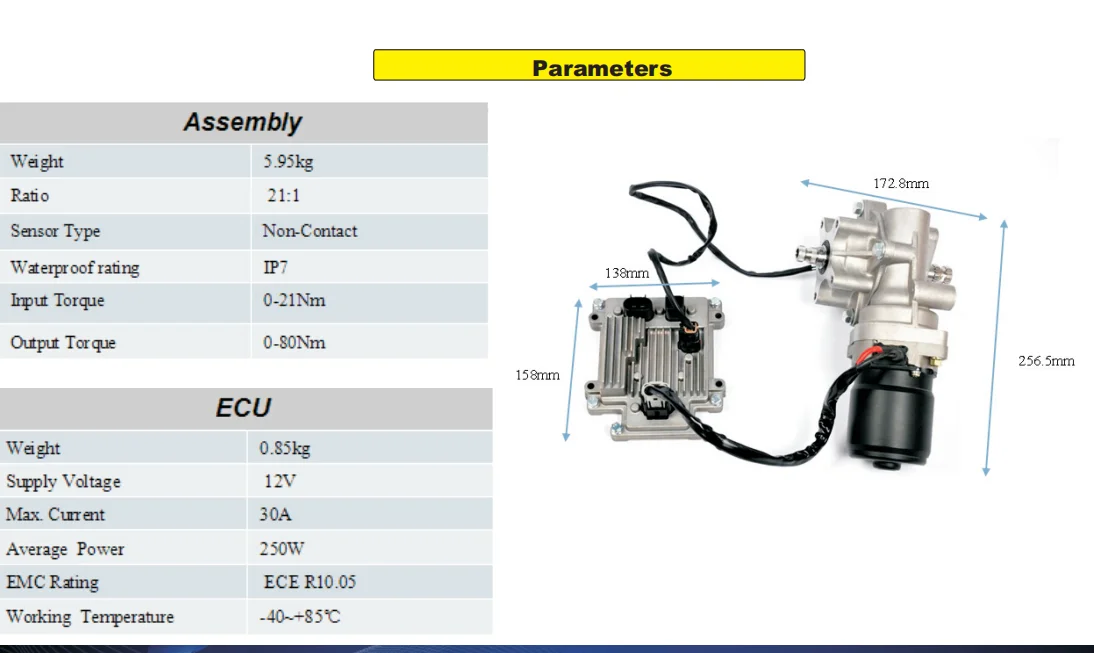 Parameters

| Assembly | |
|---|---|
| Weight | 5.95kg |
| Ratio | 21:1 |
| Sensor Type | Non-Contact |
| Waterproof rating | IP7 |
| Input Torque | 0-21Nm |
| Output Torque | 0-80Nm |

| ECU | |
|---|---|
| Weight | 0.85kg |
| Supply Voltage | 12V |
| Max. Current | 30A |
| Average Power | 250W |
| EMC Rating | ECE R10.05 |
| Working Temperature | -40~+85℃ |

172.8mm
138mm
158mm
256.5mm